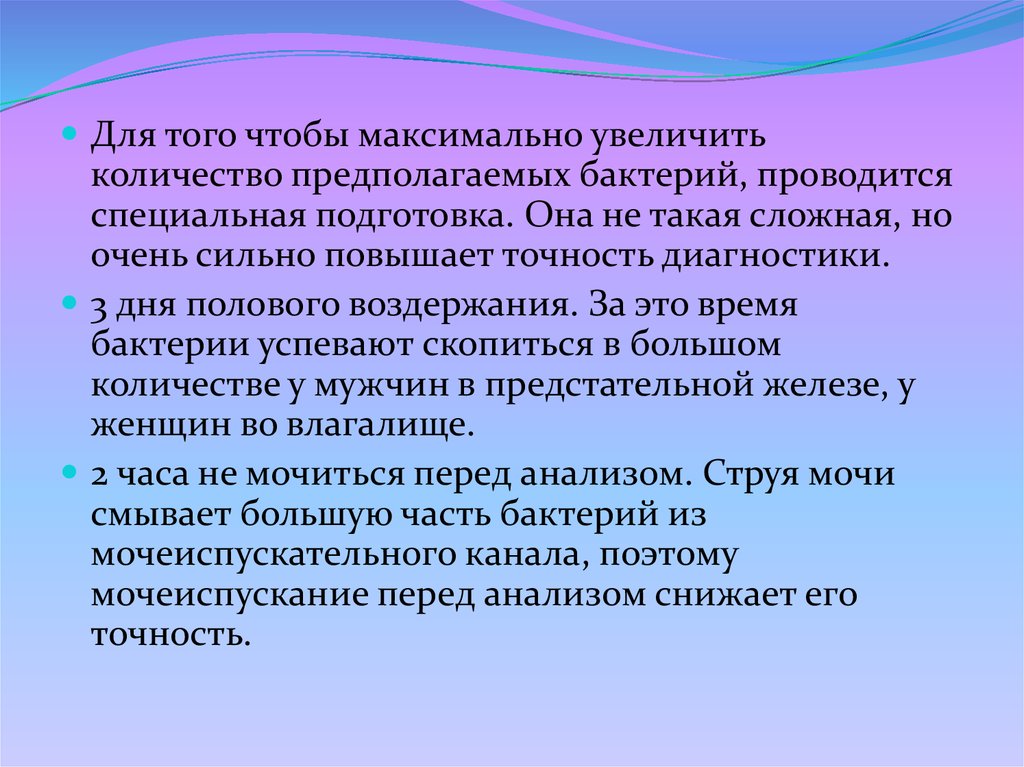 Для того чтобы максимально увеличить количество предполагаемых бактерий, проводится специальная подготовка. Она не такая сложная, но очень сильно повышает точность диагностики.

3 дня полового воздержания. За это время бактерии успевают скопиться в большом количестве у мужчин в предстательной железе, у женщин во влагалище.

2 часа не мочиться перед анализом. Струя мочи смывает большую часть бактерий из мочеиспускательного канала, поэтому мочеиспускание перед анализом снижает его точность.